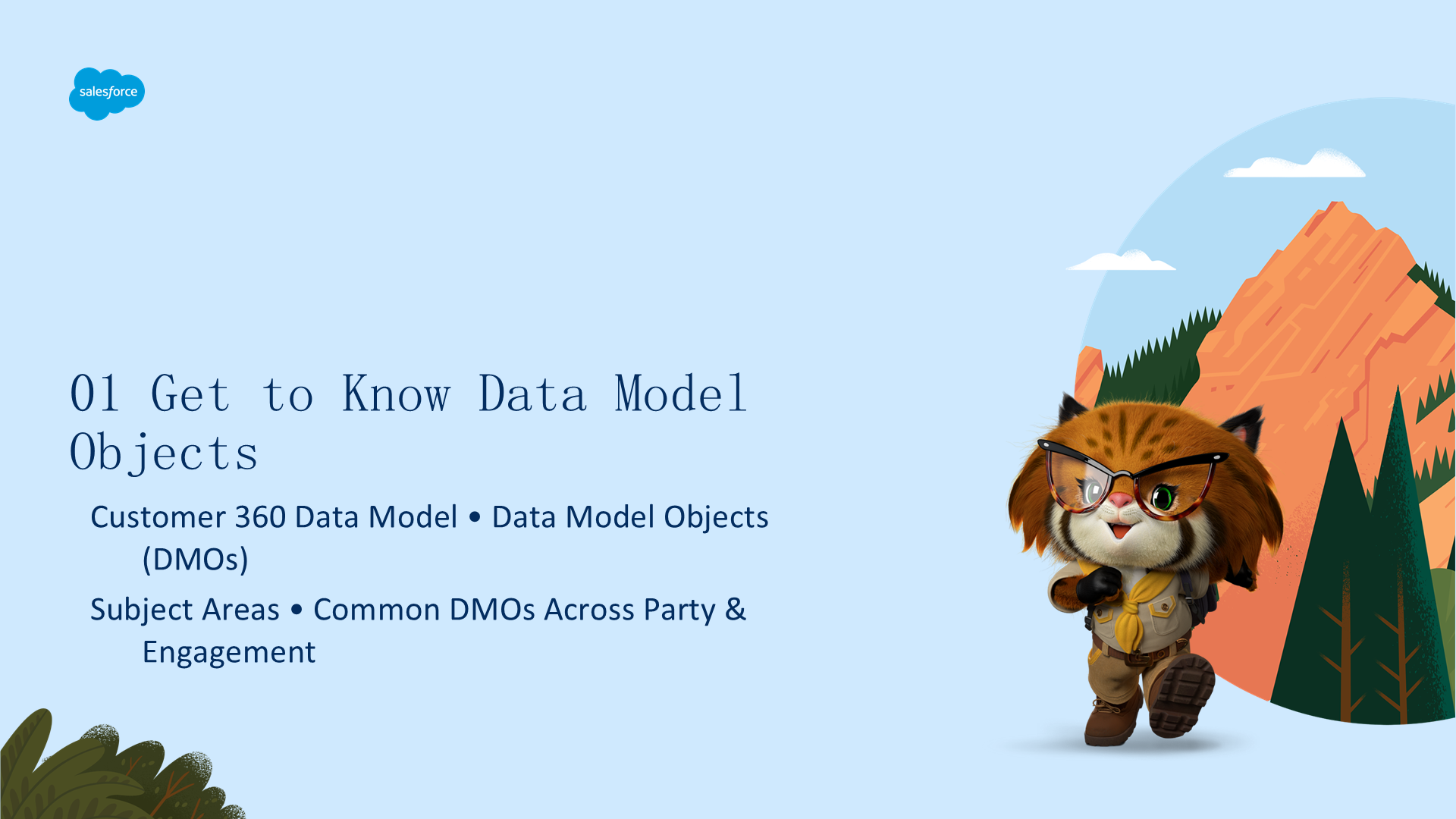 salesforce

01 Get to Know Data Model Objects

Customer 360 Data Model • Data Model Objects (DMOs)

Subject Areas • Common DMOs Across Party & Engagement